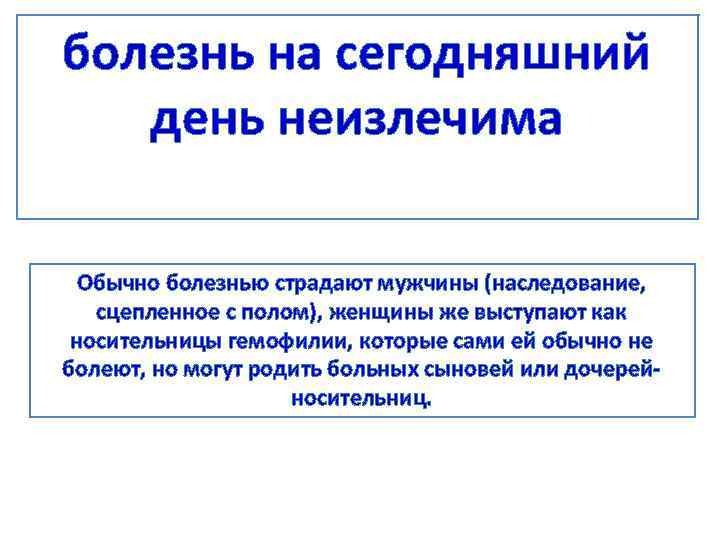 болезнь на сегодняшний день неизлечима

Обычно болезнью страдают мужчины (наследование, сцепленное с полом), женщины же выступают как носительницы гемофилии, которые сами ей обычно не болеют, но могут родить больных сыновей или дочерей-носительниц.